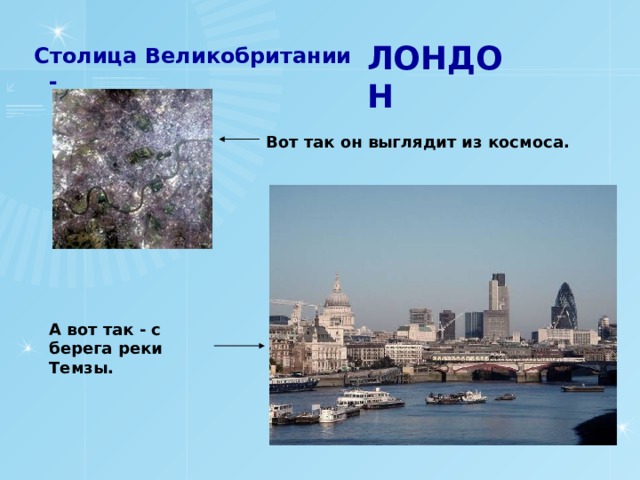 Столица Великобритании -

ЛОНДОН

Вот так он выглядит из космоса.

А вот так - с берега реки Темзы.